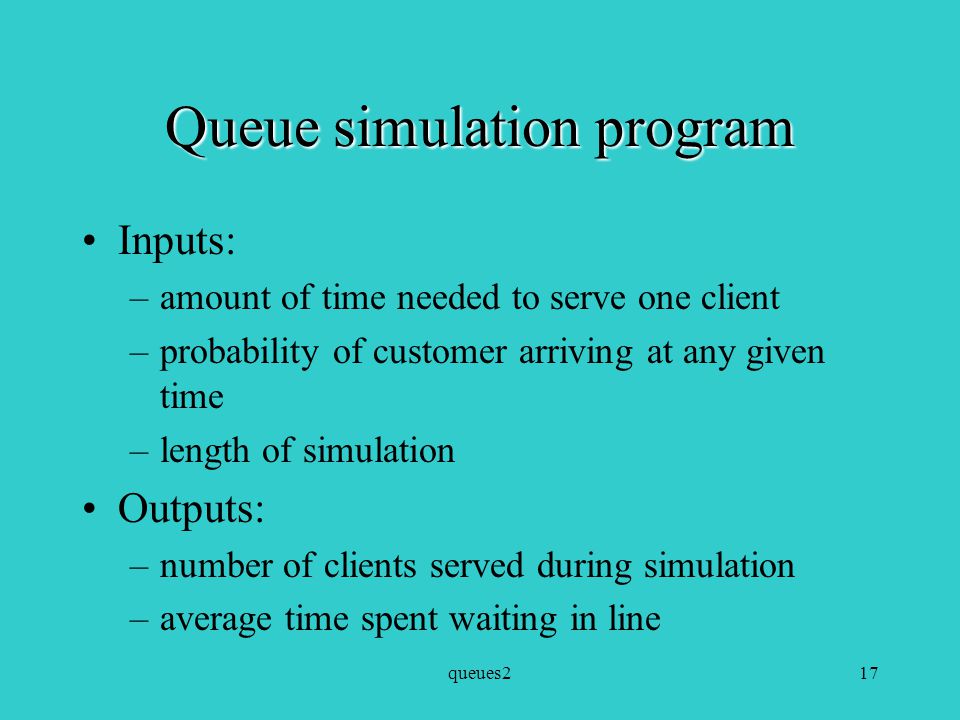 Queue simulation program

• Inputs:
– amount of time needed to serve one client
– probability of customer arriving at any given time
– length of simulation

• Outputs:
– number of clients served during simulation
– average time spent waiting in line

queues2

17